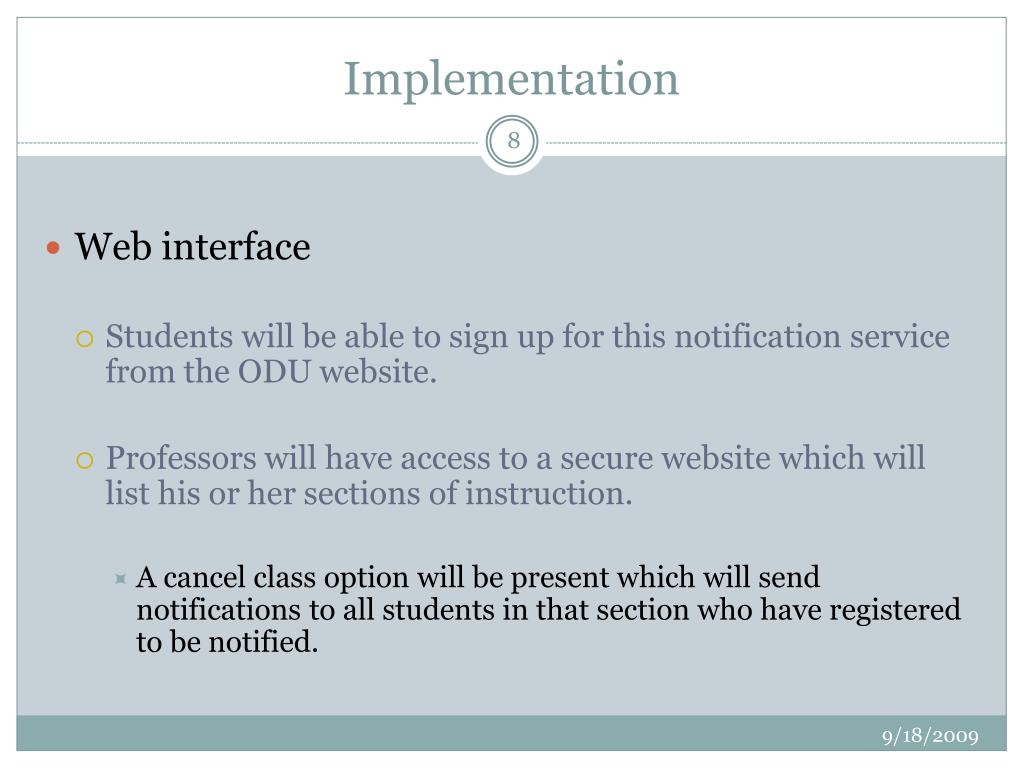 Implementation

8

Web interface

Students will be able to sign up for this notification service from the ODU website.

Professors will have access to a secure website which will list his or her sections of instruction.

A cancel class option will be present which will send notifications to all students in that section who have registered to be notified.

9/18/2009